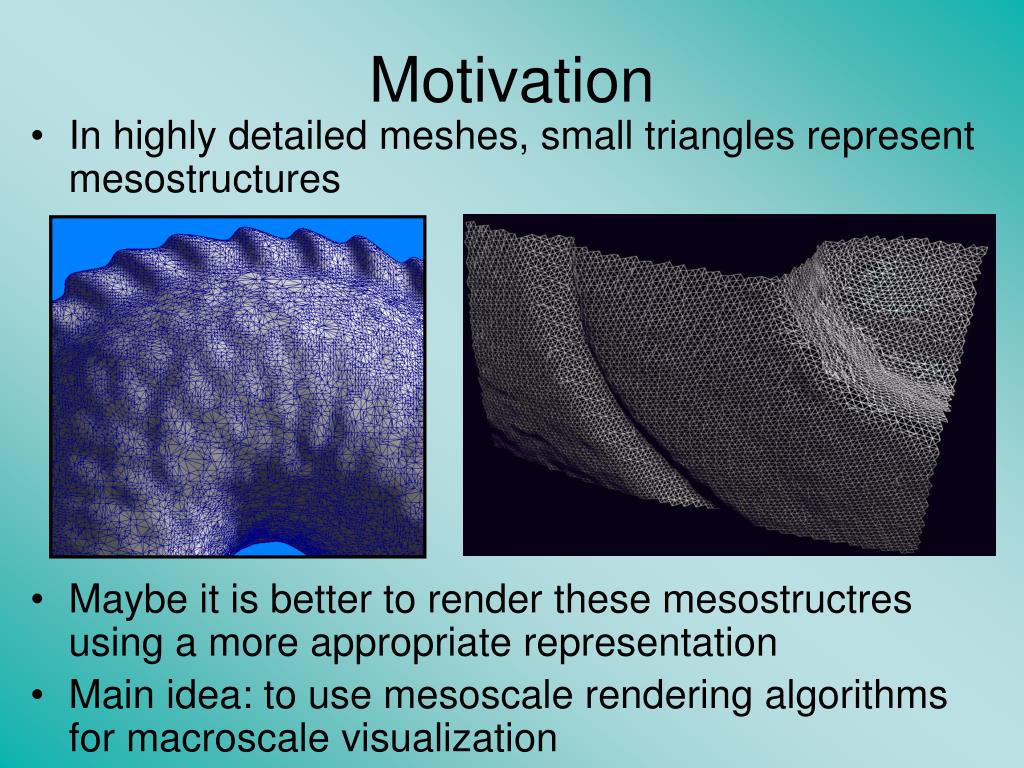 Motivation

• In highly detailed meshes, small triangles represent mesostructures

• Maybe it is better to render these mesostructres using a more appropriate representation

• Main idea: to use mesoscale rendering algorithms for macroscale visualization